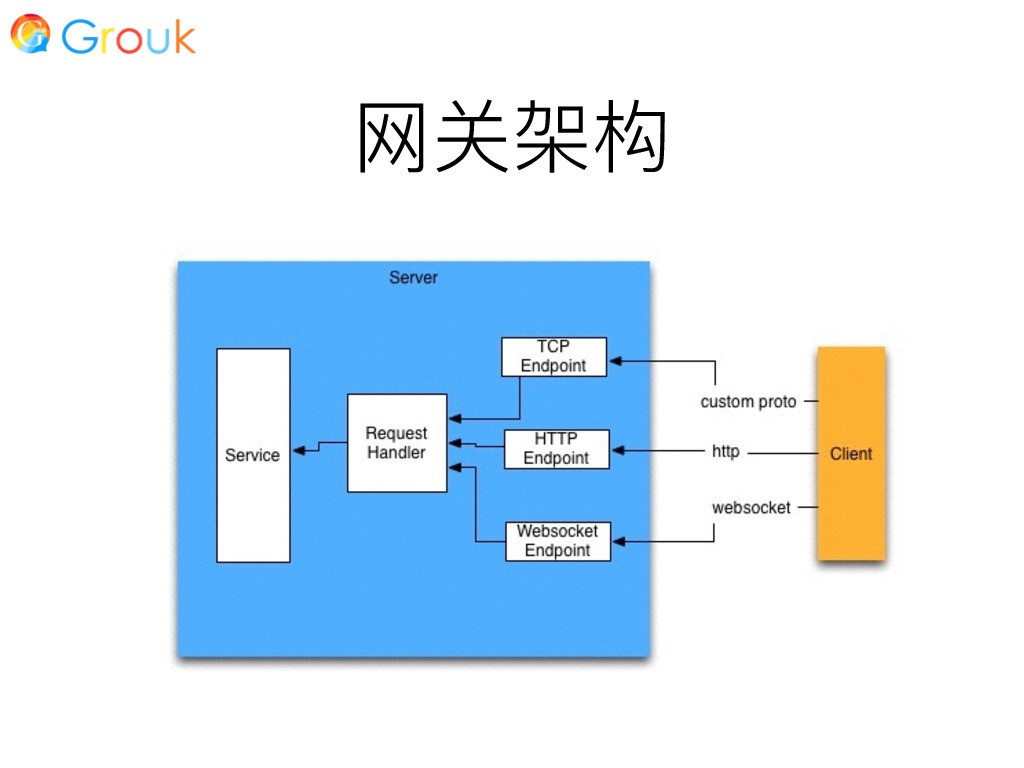 Grouk

网关架构

Server

Service

Request Handler

TCP Endpoint

HTTP Endpoint

Websocket Endpoint

custom proto

http

websocket

Client